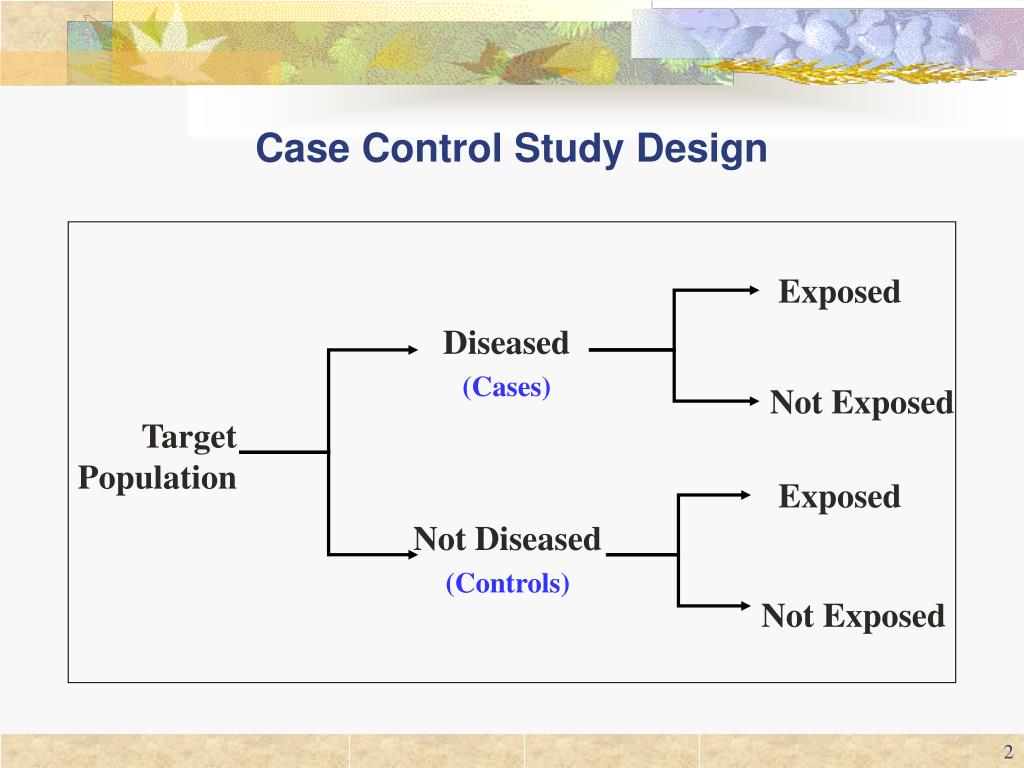 Case Control Study Design

Target Population

Diseased
(Cases)

Not Diseased
(Controls)

Exposed

Not Exposed

Exposed

Not Exposed

2